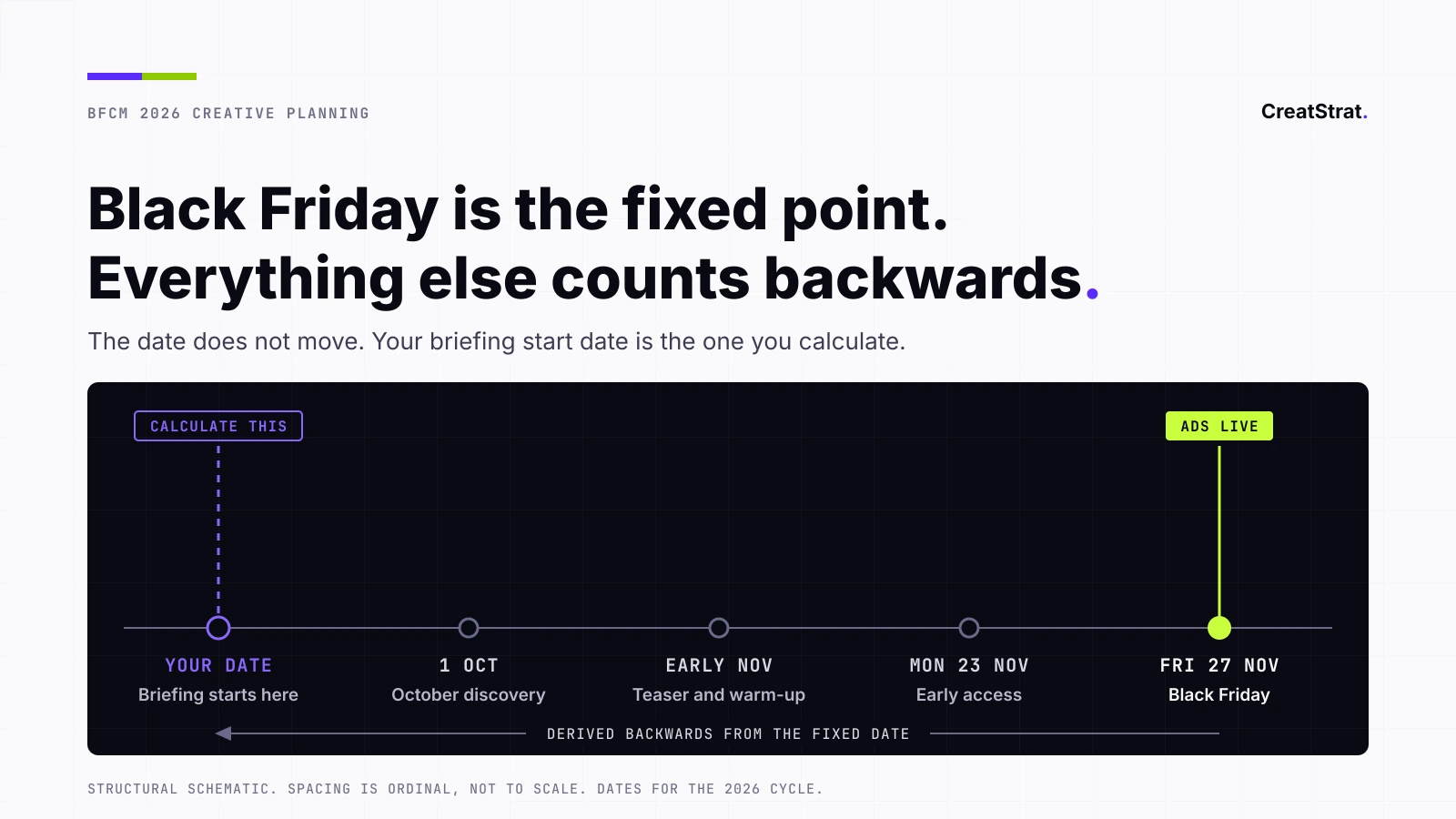 BFCM 2026 CREATIVE PLANNING

CreatStrat.

Black Friday is the fixed point.
Everything else counts backwards.

The date does not move. Your briefing start date is the one you calculate.

CALCULATE THIS

ADS LIVE

YOUR DATE
Briefing starts here

1 OCT
October discovery

EARLY NOV
Teaser and warm-up

MON 23 NOV
Early access

FRI 27 NOV
Black Friday

DERIVED BACKWARDS FROM THE FIXED DATE

STRUCTURAL SCHEMATIC. SPACING IS ORDINAL, NOT TO SCALE. DATES FOR THE 2026 CYCLE.